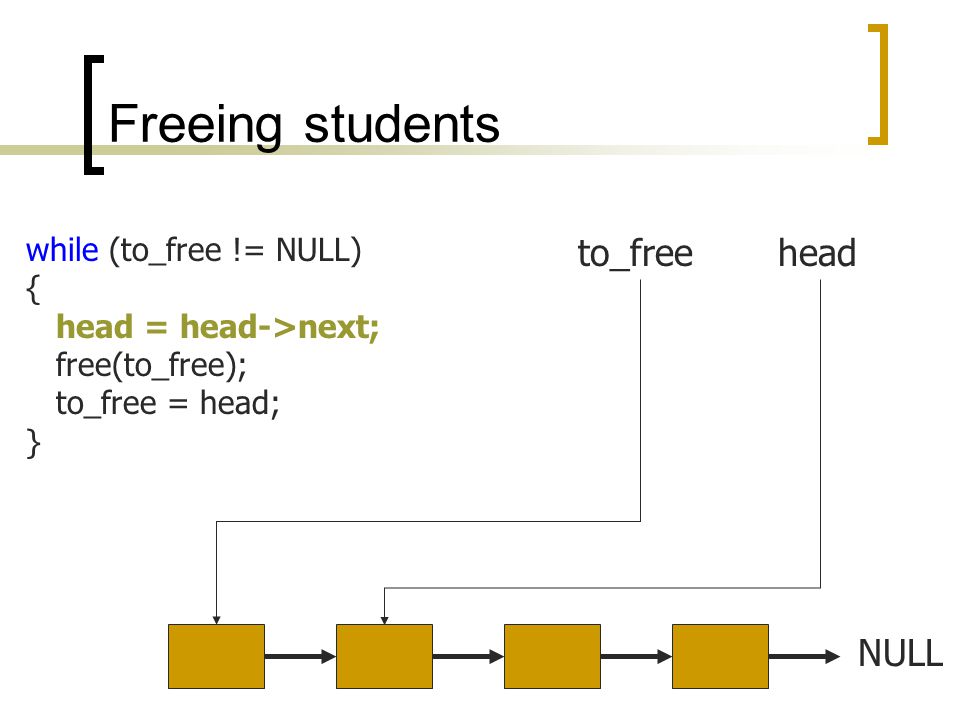 Freeing students

while (to_free != NULL)
{
head = head->next;
free(to_free);
to_free = head;
}

to_free

head

NULL